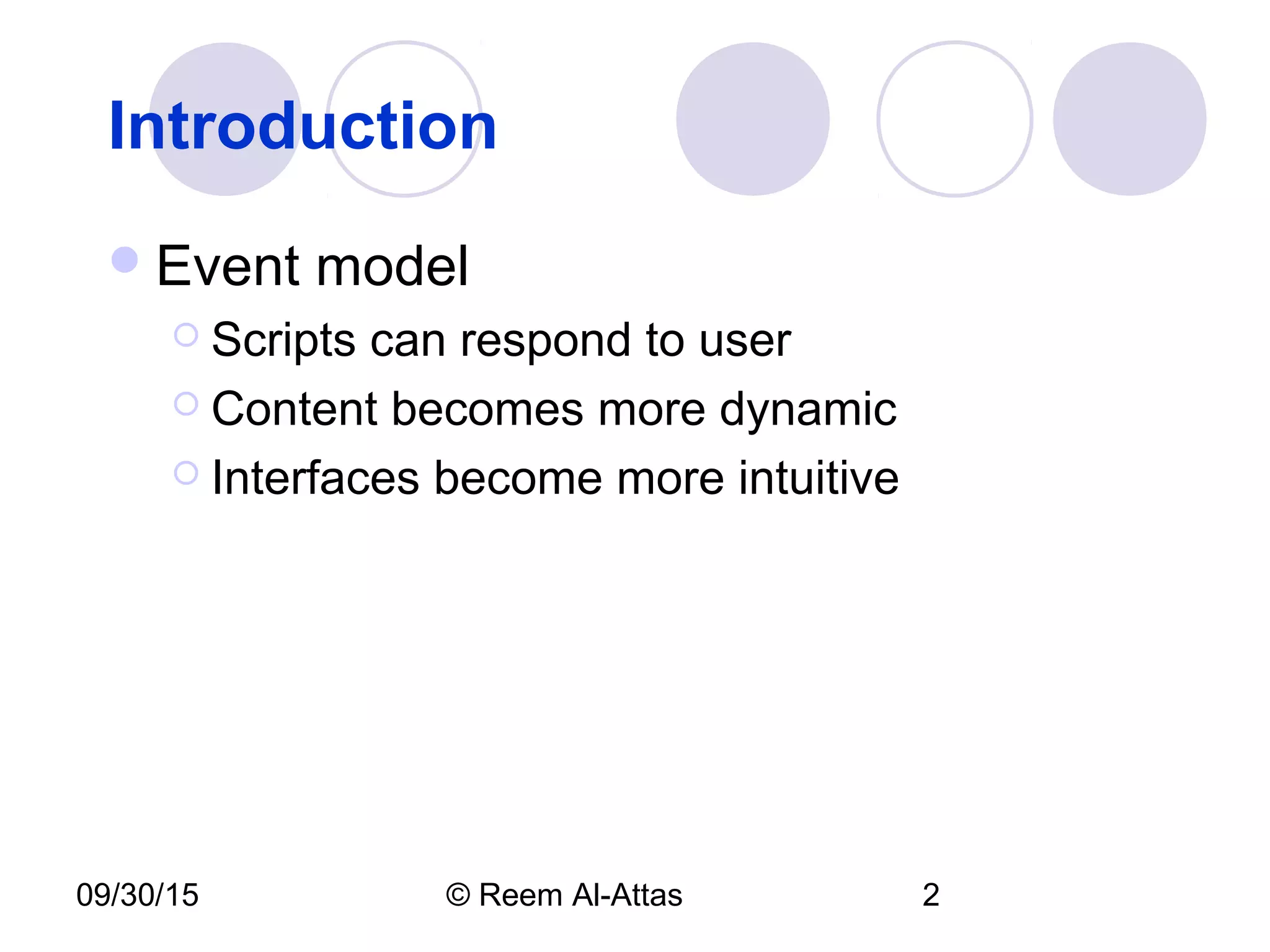 Introduction

Event model

Scripts can respond to user

Content becomes more dynamic

Interfaces become more intuitive

09/30/15

© Reem Al-Attas

2